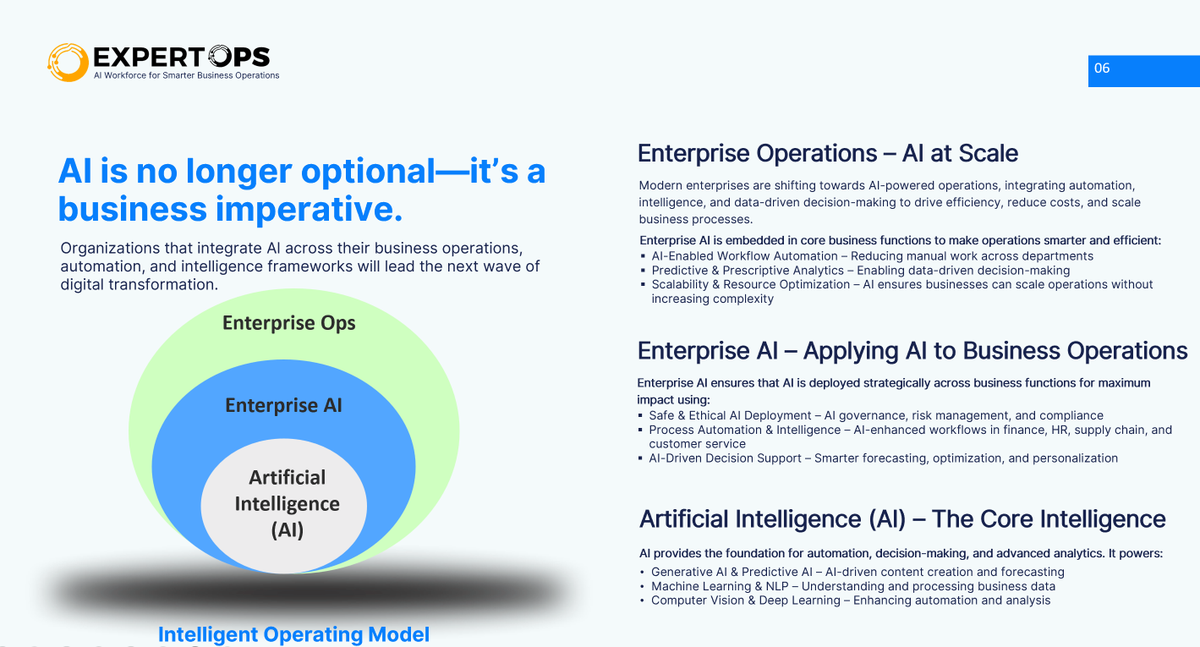 EXPERTOPS
AI Workforce for Smarter Business Operations

06

AI is no longer optional—it's a business imperative.

Organizations that integrate AI across their business operations, automation, and intelligence frameworks will lead the next wave of digital transformation.

Enterprise Ops

Enterprise AI

Artificial Intelligence (AI)

Intelligent Operating Model

Enterprise Operations – AI at Scale

Modern enterprises are shifting towards AI-powered operations, integrating automation, intelligence, and data-driven decision-making to drive efficiency, reduce costs, and scale business processes.

Enterprise AI is embedded in core business functions to make operations smarter and efficient:
▪ AI-Enabled Workflow Automation – Reducing manual work across departments
▪ Predictive & Prescriptive Analytics – Enabling data-driven decision-making
▪ Scalability & Resource Optimization – AI ensures businesses can scale operations without increasing complexity

Enterprise AI – Applying AI to Business Operations

Enterprise AI ensures that AI is deployed strategically across business functions for maximum impact using:
▪ Safe & Ethical AI Deployment – AI governance, risk management, and compliance
▪ Process Automation & Intelligence – AI-enhanced workflows in finance, HR, supply chain, and customer service
▪ AI-Driven Decision Support – Smarter forecasting, optimization, and personalization

Artificial Intelligence (AI) – The Core Intelligence

AI provides the foundation for automation, decision-making, and advanced analytics. It powers:
• Generative AI & Predictive AI – AI-driven content creation and forecasting
• Machine Learning & NLP – Understanding and processing business data
• Computer Vision & Deep Learning – Enhancing automation and analysis